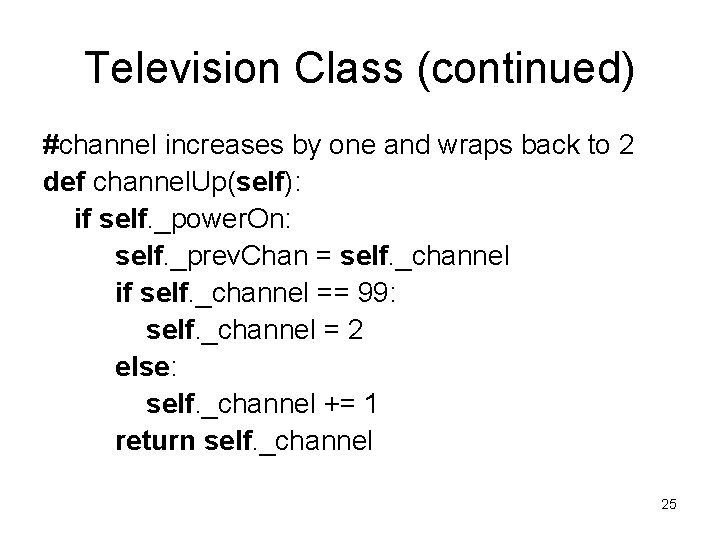 Television Class (continued)

#channel increases by one and wraps back to 2
def channelUp(self):
    if self._powerOn:
        self._prevChan = self._channel
        if self._channel == 99:
            self._channel = 2
        else:
            self._channel += 1
        return self._channel

25